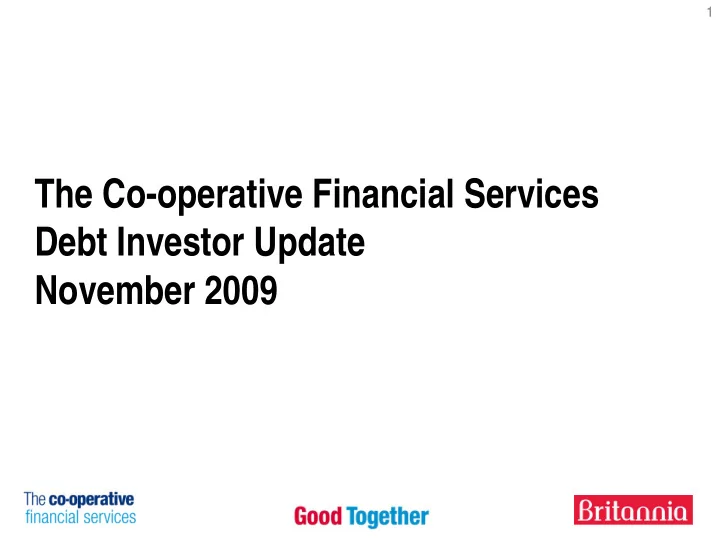 1

The Co-operative Financial Services
Debt Investor Update
November 2009

The co-operative
financial services

Good Together

Britannia